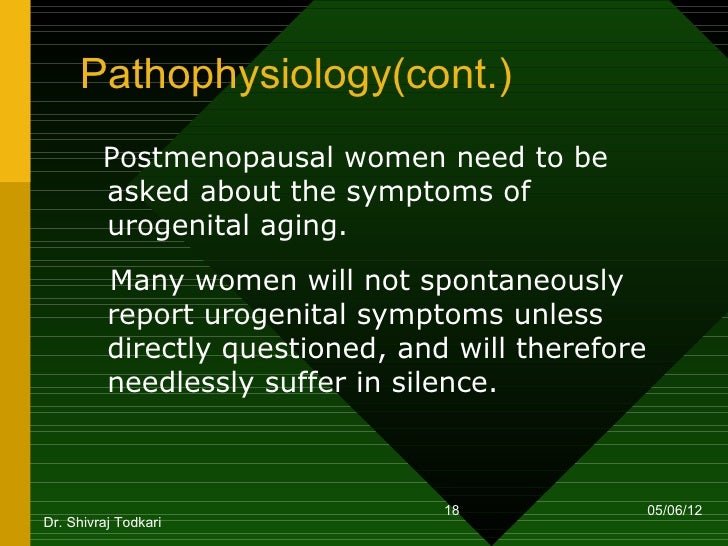 Pathophysiology(cont.)

Postmenopausal women need to be asked about the symptoms of urogenital aging.

Many women will not spontaneously report urogenital symptoms unless directly questioned, and will therefore needlessly suffer in silence.

Dr. Shivraj Todkari

18

05/06/12